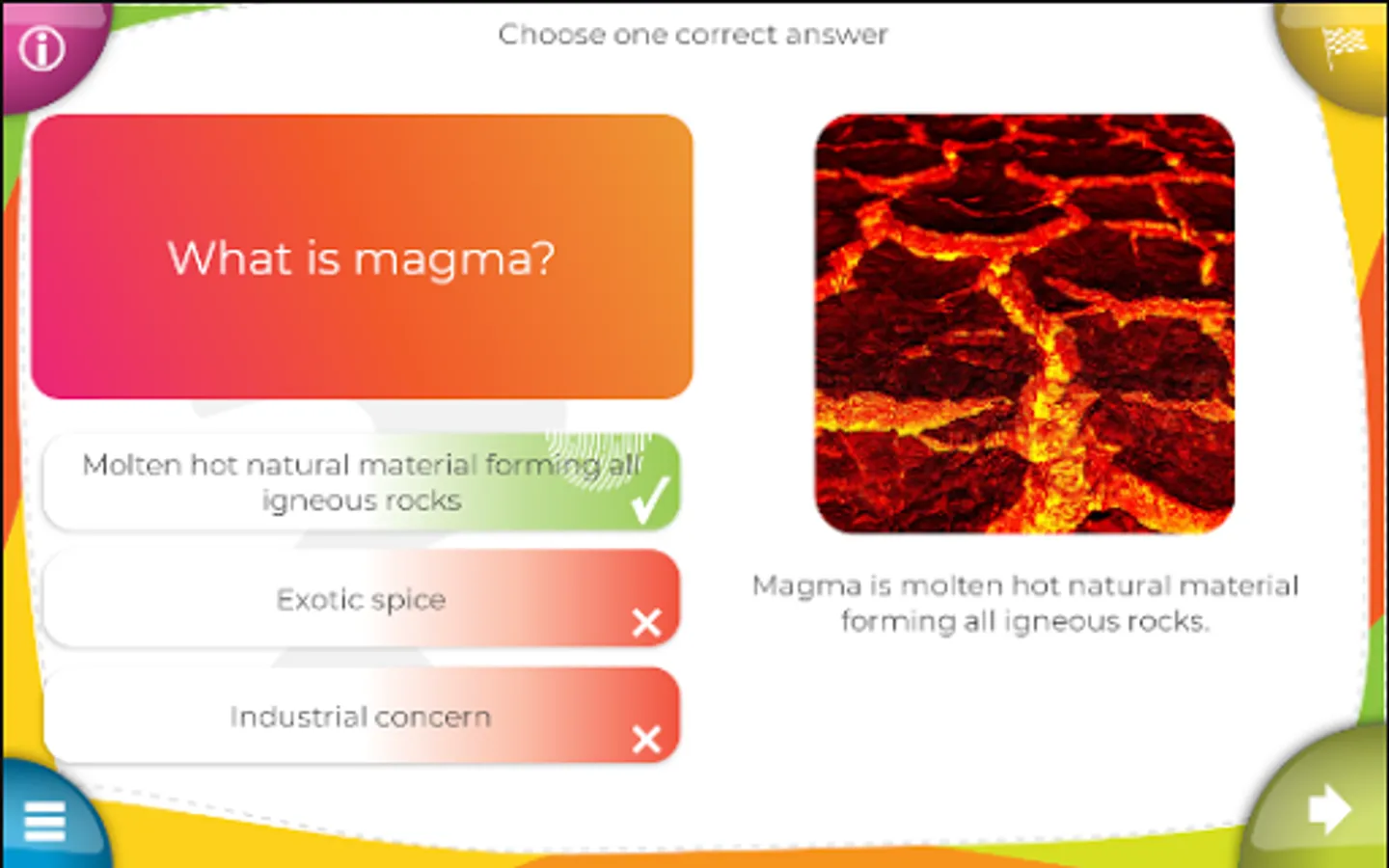 Choose one correct answer

What is magma?

Molten hot natural material forming all igneous rocks

Exotic spice

Industrial concern

Magma is molten hot natural material forming all igneous rocks.